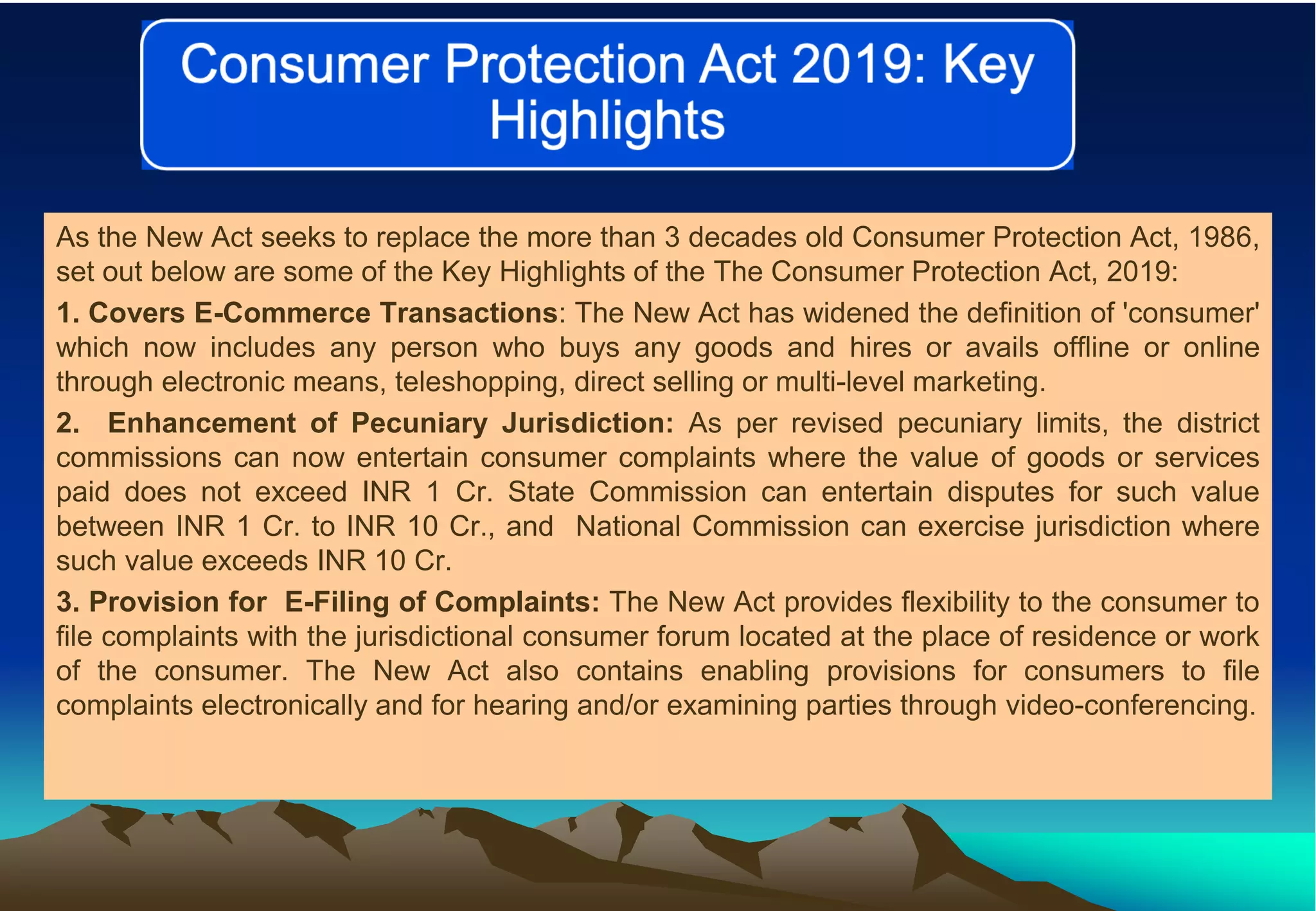 Consumer Protection Act 2019: Key Highlights

As the New Act seeks to replace the more than 3 decades old Consumer Protection Act, 1986, set out below are some of the Key Highlights of the The Consumer Protection Act, 2019:

1. Covers E-Commerce Transactions: The New Act has widened the definition of 'consumer' which now includes any person who buys any goods and hires or avails offline or online through electronic means, teleshopping, direct selling or multi-level marketing.

2. Enhancement of Pecuniary Jurisdiction: As per revised pecuniary limits, the district commissions can now entertain consumer complaints where the value of goods or services paid does not exceed INR 1 Cr. State Commission can entertain disputes for such value between INR 1 Cr. to INR 10 Cr., and National Commission can exercise jurisdiction where such value exceeds INR 10 Cr.

3. Provision for E-Filing of Complaints: The New Act provides flexibility to the consumer to file complaints with the jurisdictional consumer forum located at the place of residence or work of the consumer. The New Act also contains enabling provisions for consumers to file complaints electronically and for hearing and/or examining parties through video-conferencing.